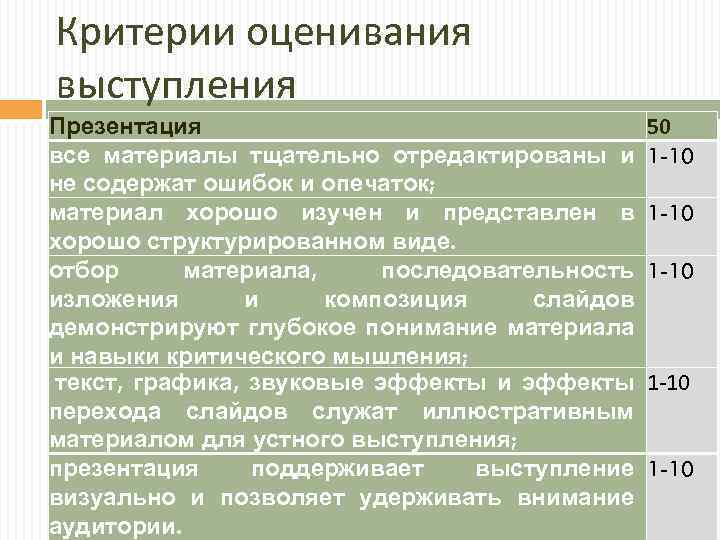 Критерии оценивания выступления

| Презентация | 50 |
|---|---|
| все материалы тщательно отредактированы и не содержат ошибок и опечаток; | 1-10 |
| материал хорошо изучен и представлен в хорошо структурированном виде. | 1-10 |
| отбор материала, последовательность изложения и композиция слайдов демонстрируют глубокое понимание материала и навыки критического мышления; | 1-10 |
| текст, графика, звуковые эффекты и эффекты перехода слайдов служат иллюстративным материалом для устного выступления; | 1-10 |
| презентация поддерживает выступление визуально и позволяет удерживать внимание аудитории. | 1-10 |